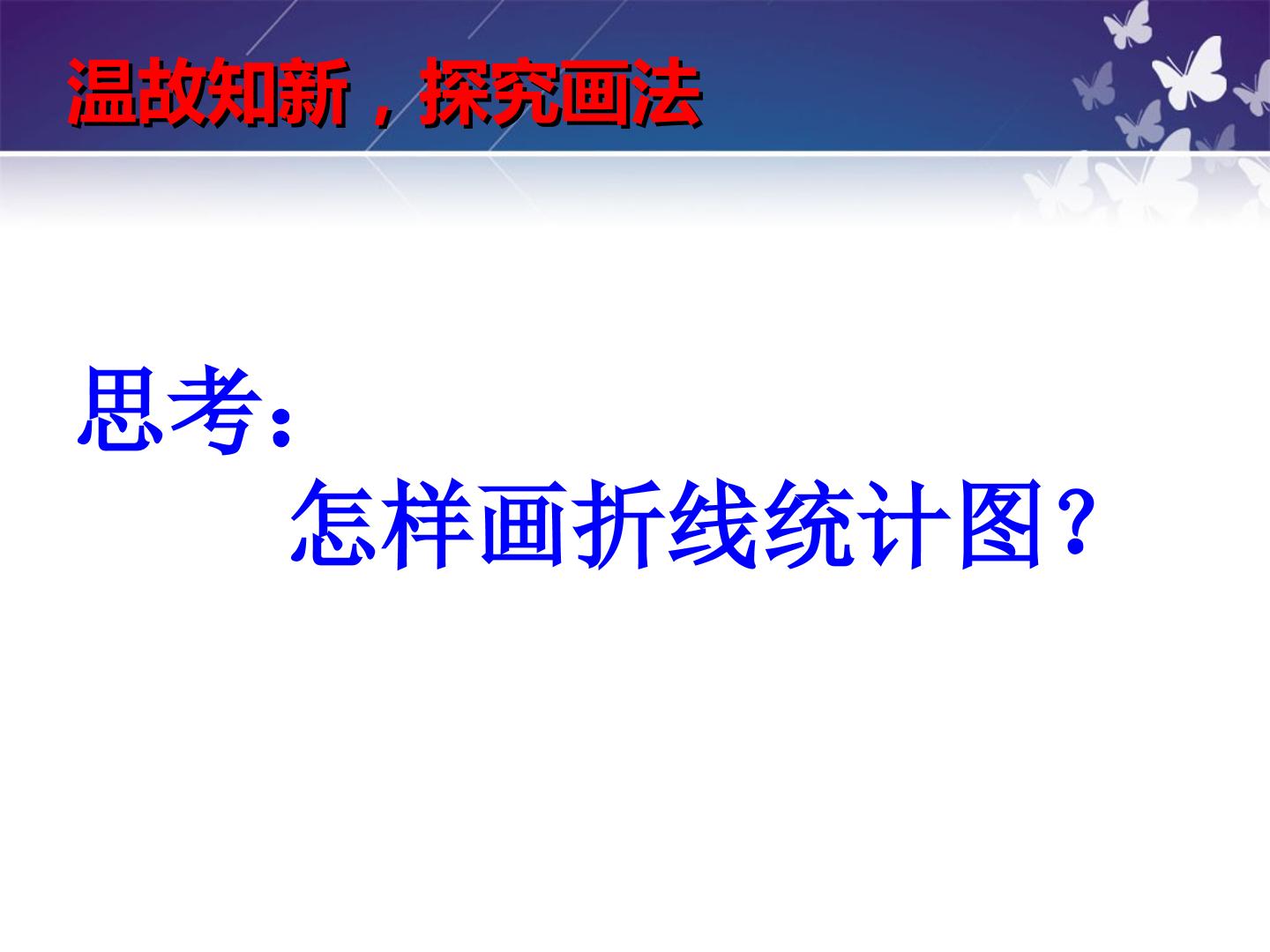 温故知新，探究画法

思考：

怎样画折线统计图？